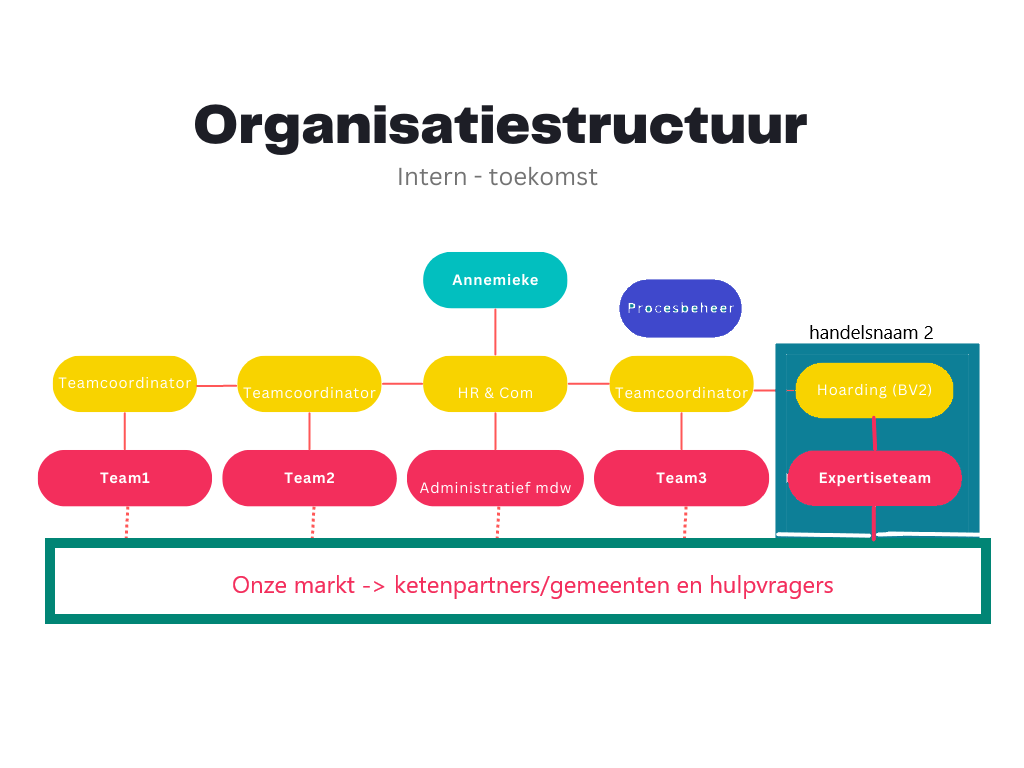 Organisatiestructuur

Intern - toekomst

Annemieke

Procesbeheer

handelsnaam 2

Teamcoordinator

Teamcoordinator

HR & Com

Teamcoordinator

Hoarding (BV2)

Team1

Team2

Administratief mdw

Team3

Expertiseteam

Onze markt -> ketenpartners/gemeenten en hulpvragers